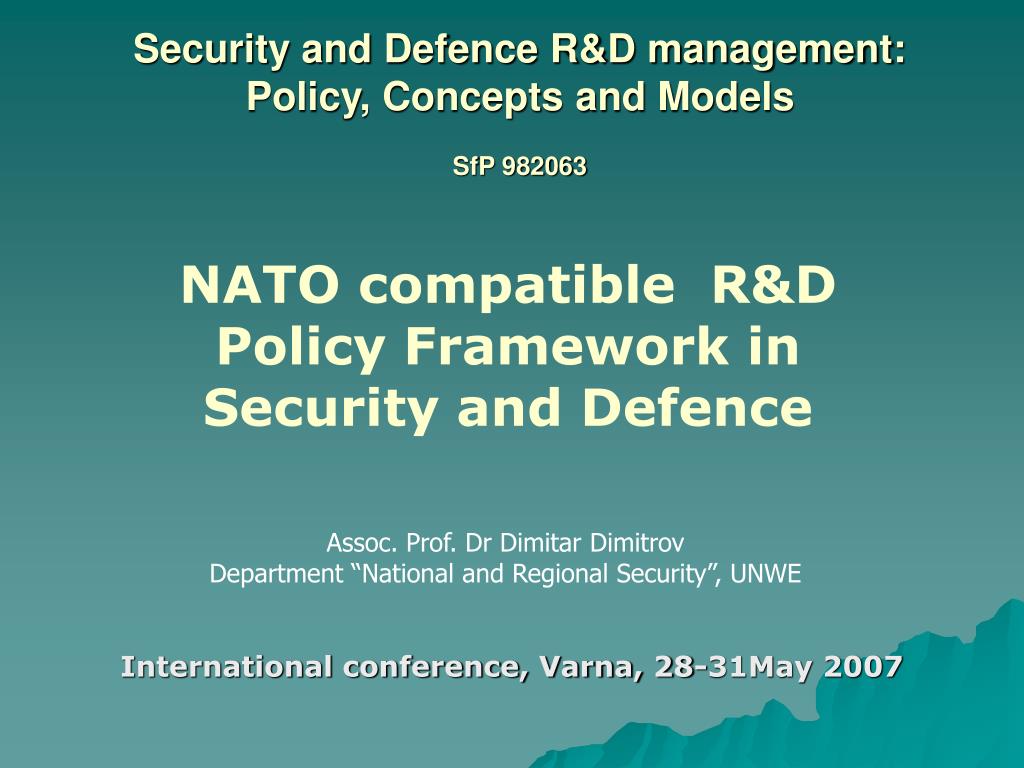 Security and Defence R&D management: Policy, Concepts and Models

SfP 982063

NATO compatible R&D Policy Framework in Security and Defence

Assoc. Prof. Dr Dimitar Dimitrov
Department “National and Regional Security”, UNWE

International conference, Varna, 28-31May 2007